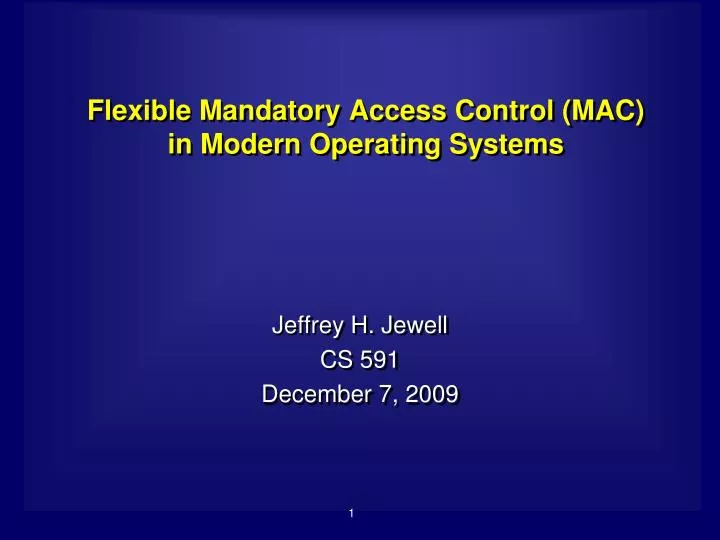 Flexible Mandatory Access Control (MAC) in Modern Operating Systems

Jeffrey H. Jewell
CS 591
December 7, 2009

1